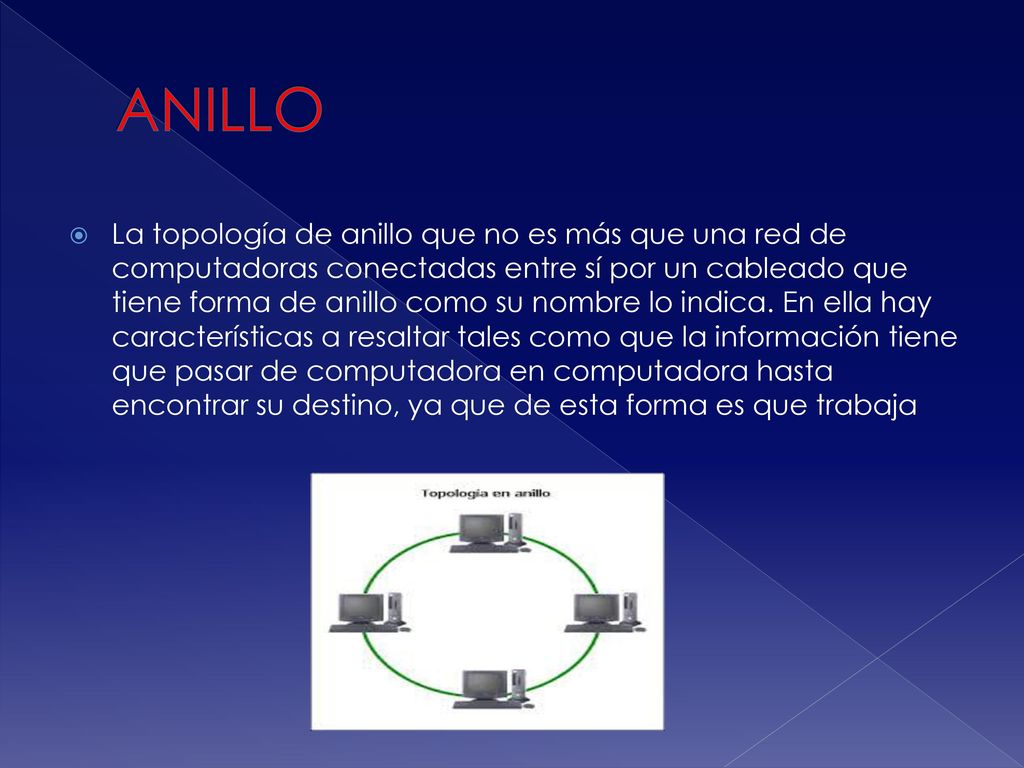 ANILLO

La topología de anillo que no es más que una red de computadoras conectadas entre sí por un cableado que tiene forma de anillo como su nombre lo indica. En ella hay características a resaltar tales como que la información tiene que pasar de computadora en computadora hasta encontrar su destino, ya que de esta forma es que trabaja

Topología en anillo